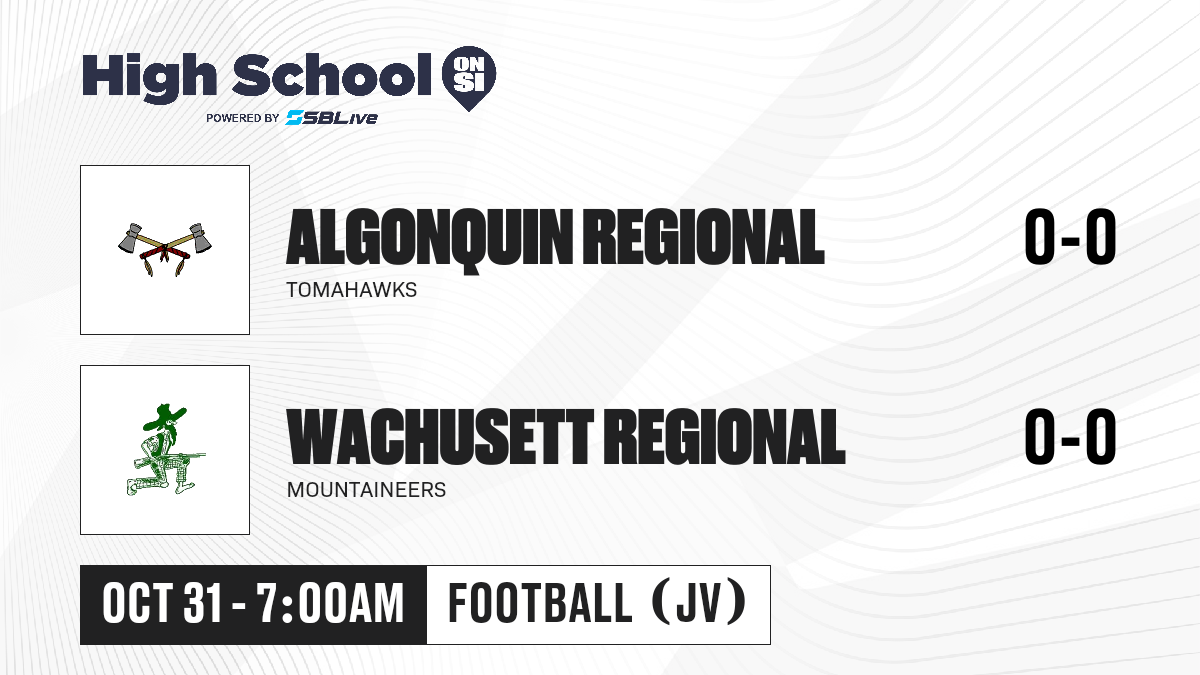 High School ON SI
POWERED BY SBLive

ALGONQUIN REGIONAL
TOMAHAWKS
0-0

WACHUSETT REGIONAL
MOUNTAINEERS
0-0

OCT 31 - 7:00AM
FOOTBALL (JV)